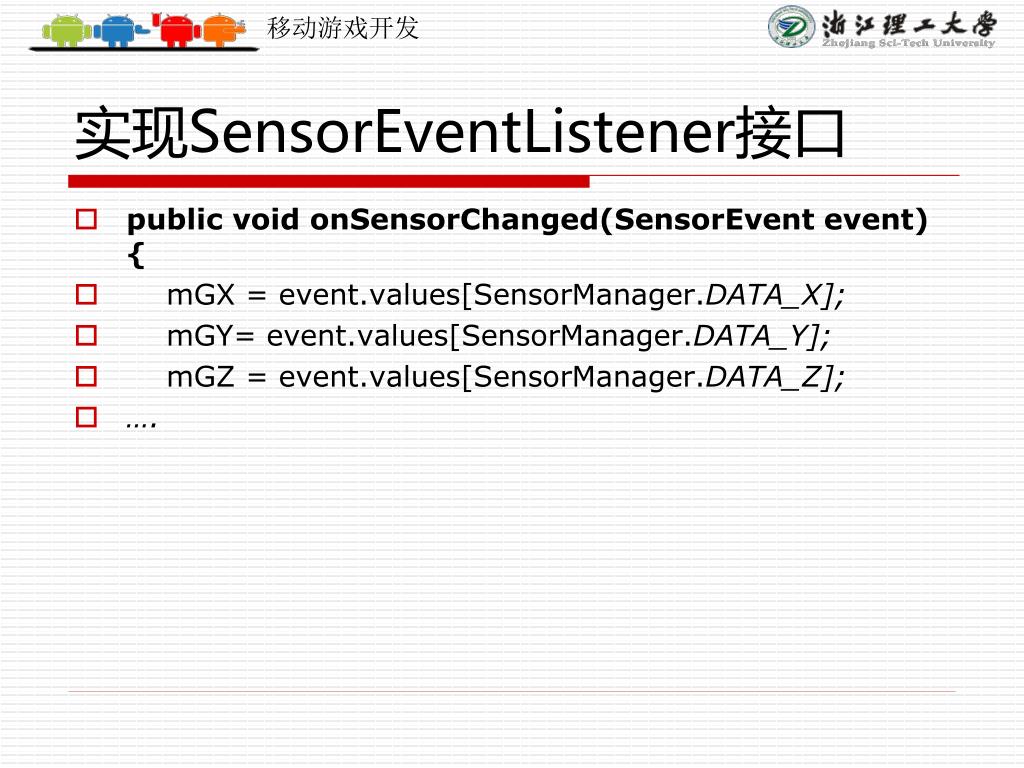 移动游戏开发

浙江理工大學
Zhejiang Sci-Tech University

实现SensorEventListener接口

public void onSensorChanged(SensorEvent event) {

mGX = event.values[SensorManager.DATA_X];

mGY= event.values[SensorManager.DATA_Y];

mGZ = event.values[SensorManager.DATA_Z];

….